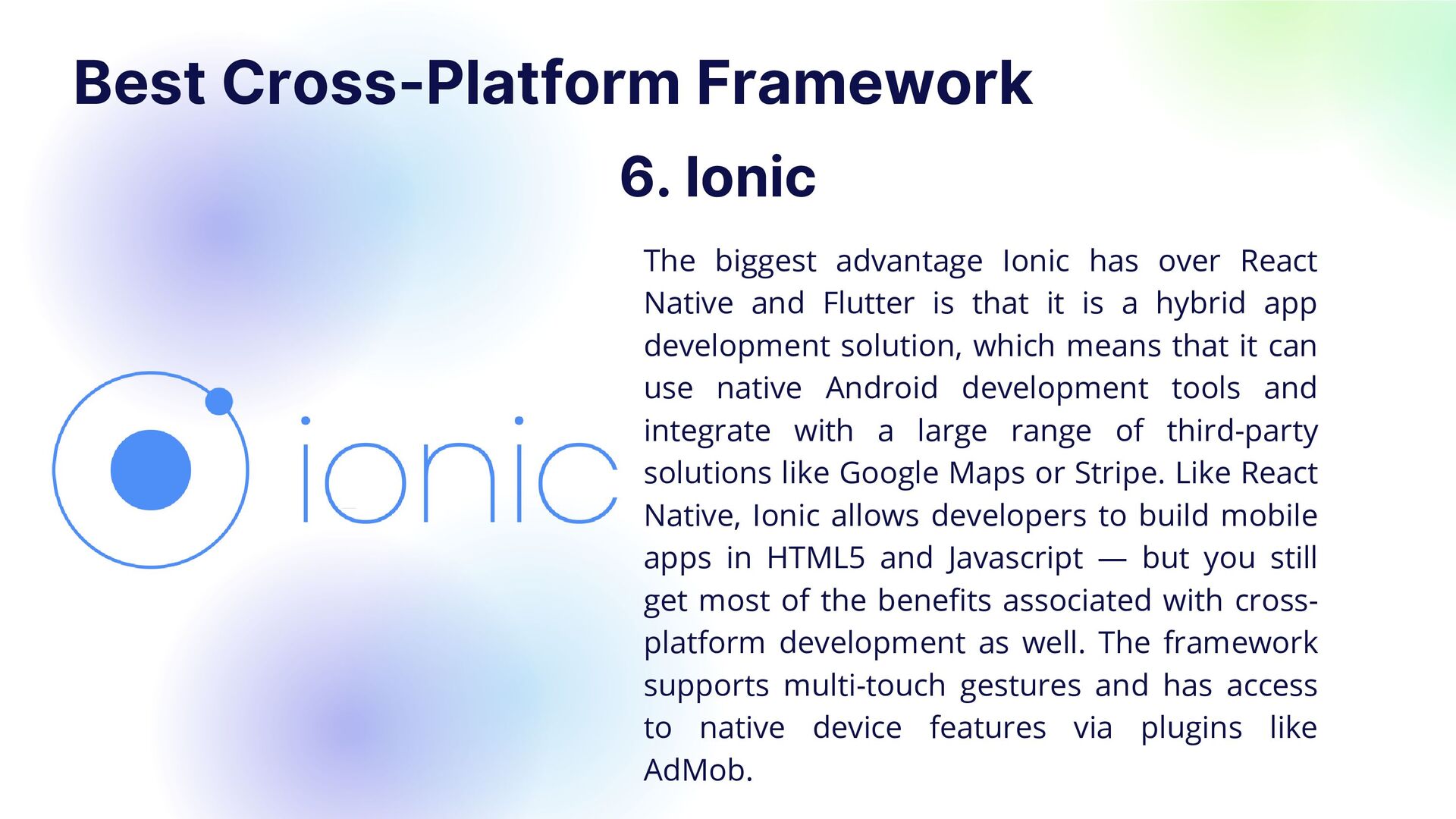 Best Cross-Platform Framework

6. Ionic

ionic

The biggest advantage Ionic has over React Native and Flutter is that it is a hybrid app development solution, which means that it can use native Android development tools and integrate with a large range of third-party solutions like Google Maps or Stripe. Like React Native, Ionic allows developers to build mobile apps in HTML5 and Javascript — but you still get most of the benefits associated with cross-platform development as well. The framework supports multi-touch gestures and has access to native device features via plugins like AdMob.